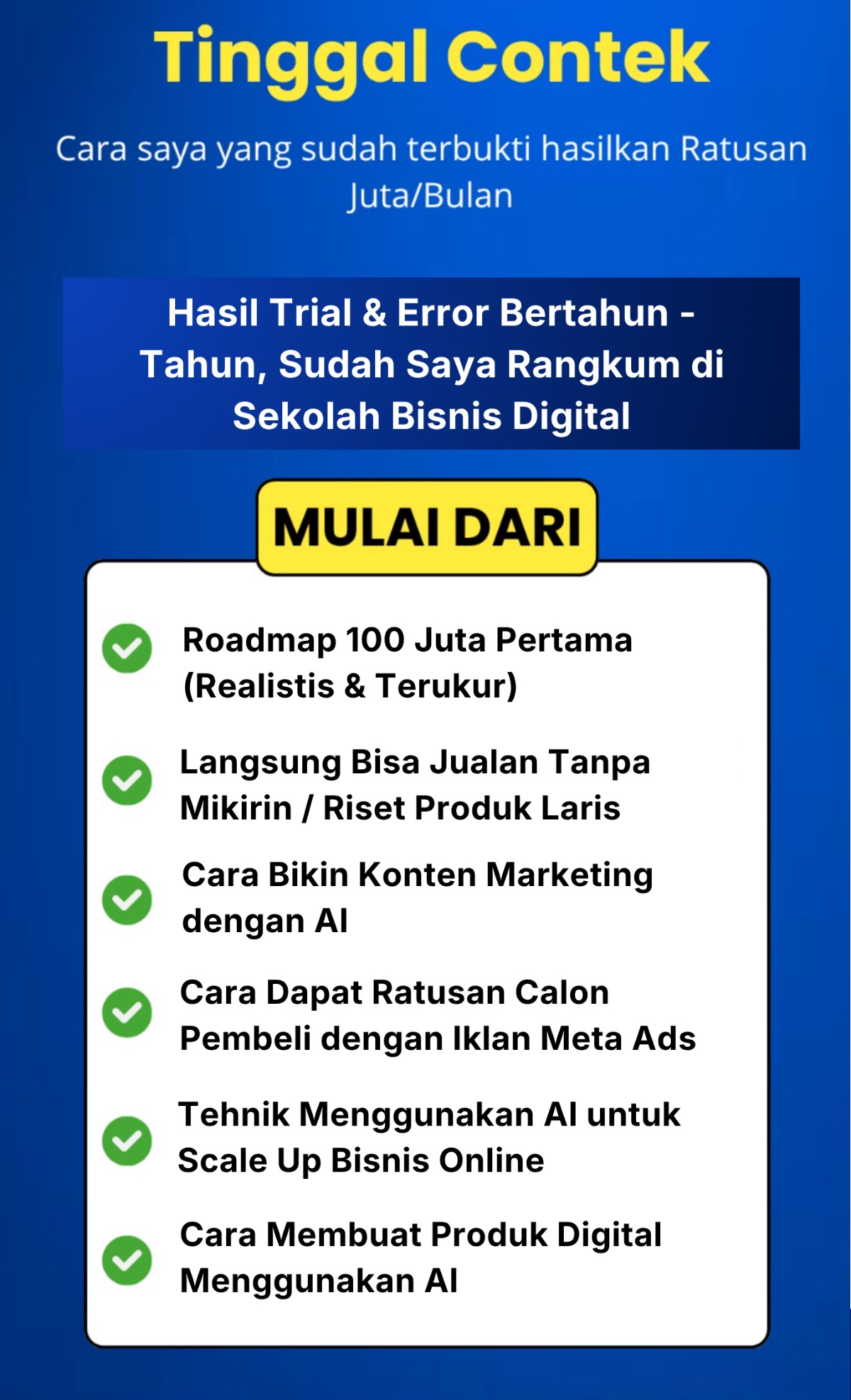 Tinggal Contek

Cara saya yang sudah terbukti hasilkan Ratusan Juta/Bulan

Hasil Trial & Error Bertahun - Tahun, Sudah Saya Rangkum di Sekolah Bisnis Digital

MULAI DARI

Roadmap 100 Juta Pertama (Realistis & Terukur)

Langsung Bisa Jualan Tanpa Mikirin / Riset Produk Laris

Cara Bikin Konten Marketing dengan AI

Cara Dapat Ratusan Calon Pembeli dengan Iklan Meta Ads

Tehnik Menggunakan AI untuk Scale Up Bisnis Online

Cara Membuat Produk Digital Menggunakan AI